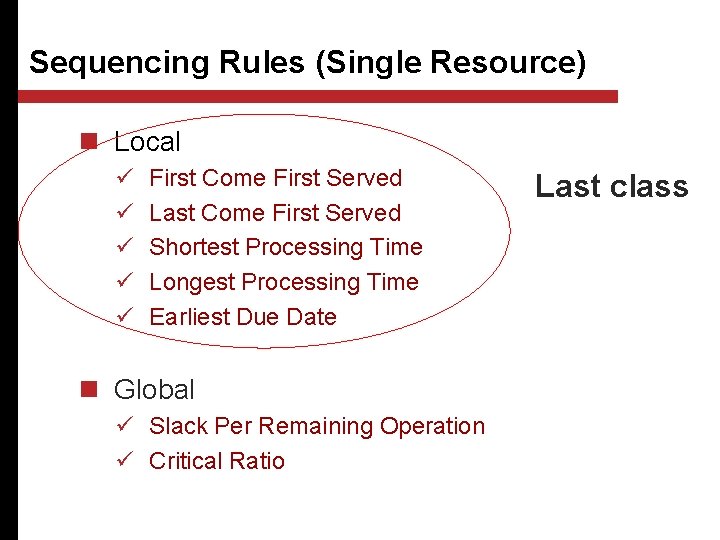 Sequencing Rules (Single Resource)

■ Local
✓ First Come First Served
✓ Last Come First Served
✓ Shortest Processing Time
✓ Longest Processing Time
✓ Earliest Due Date

Last class

■ Global
✓ Slack Per Remaining Operation
✓ Critical Ratio